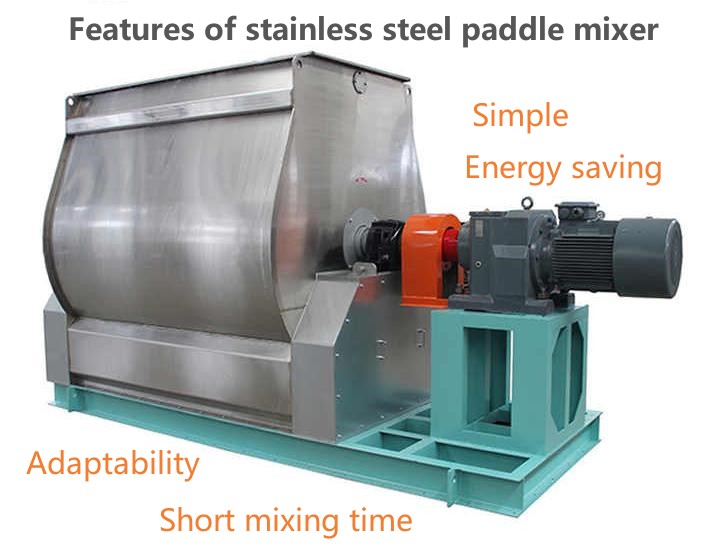 Features of stainless steel paddle mixer

Simple

Energy saving

Adaptability

Short mixing time